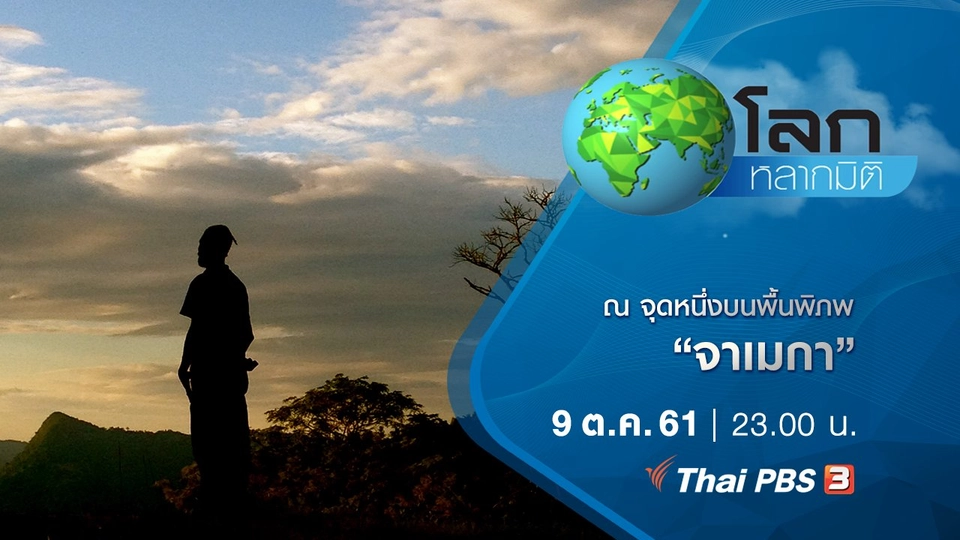 โลก
หลากมิติ

ณ จุดหนึ่งบนพื้นพิภพ
“จาเมกา”

9 ต.ค. 61 | 23.00 น.

Thai PBS 3